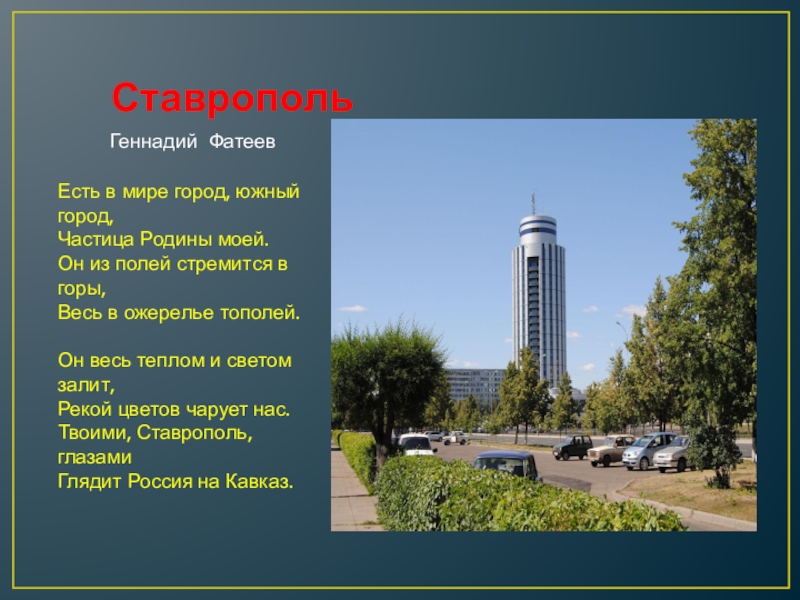 Ставрополь

Геннадий Фатеев

Есть в мире город, южный город,
Частица Родины моей.
Он из полей стремится в горы,
Весь в ожерелье тополей.

Он весь теплом и светом залит,
Рекой цветов чарует нас.
Твоими, Ставрополь, глазами
Глядит Россия на Кавказ.